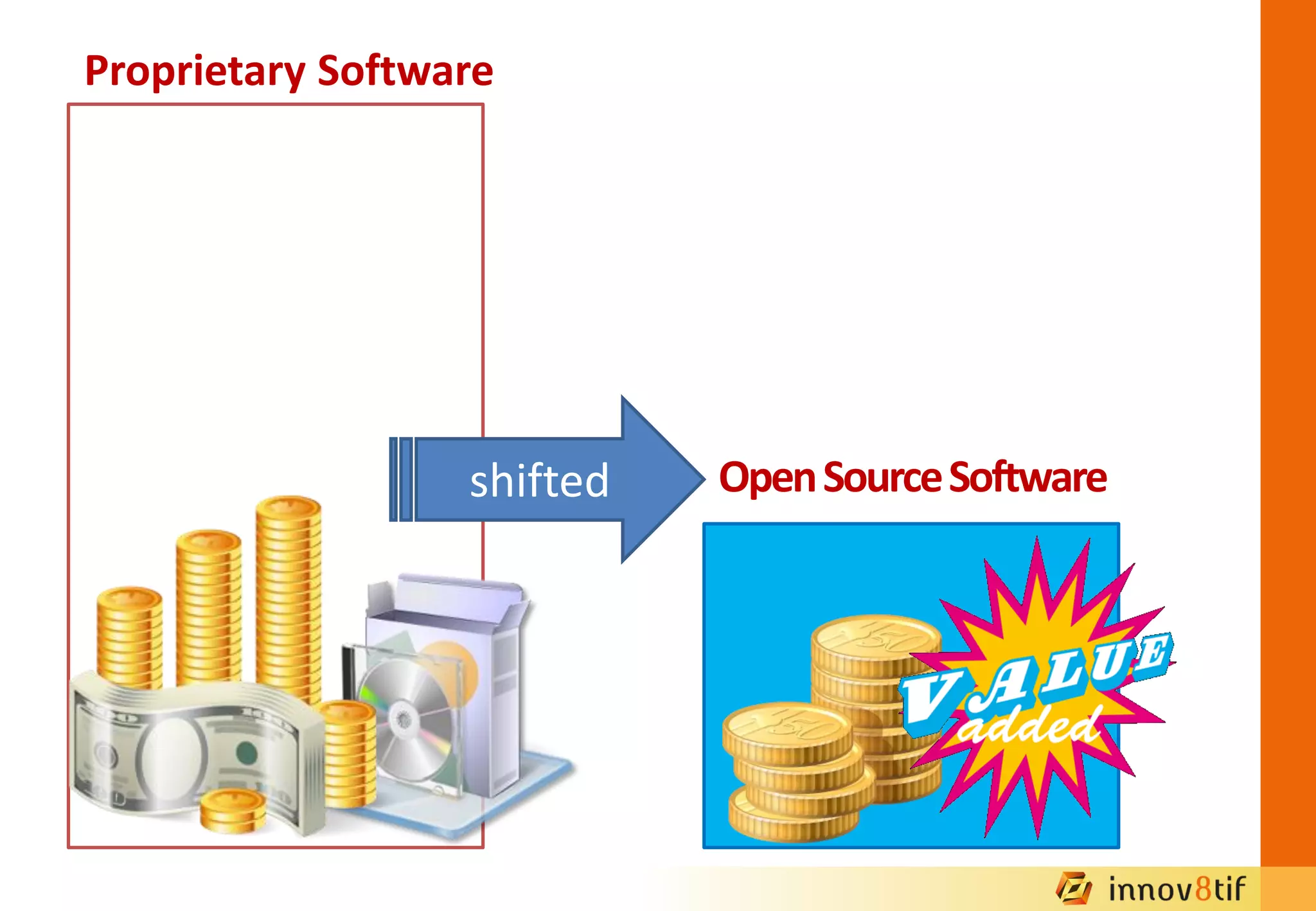 Proprietary Software

shifted

Open Source Software

VALUE
added

innov8tif